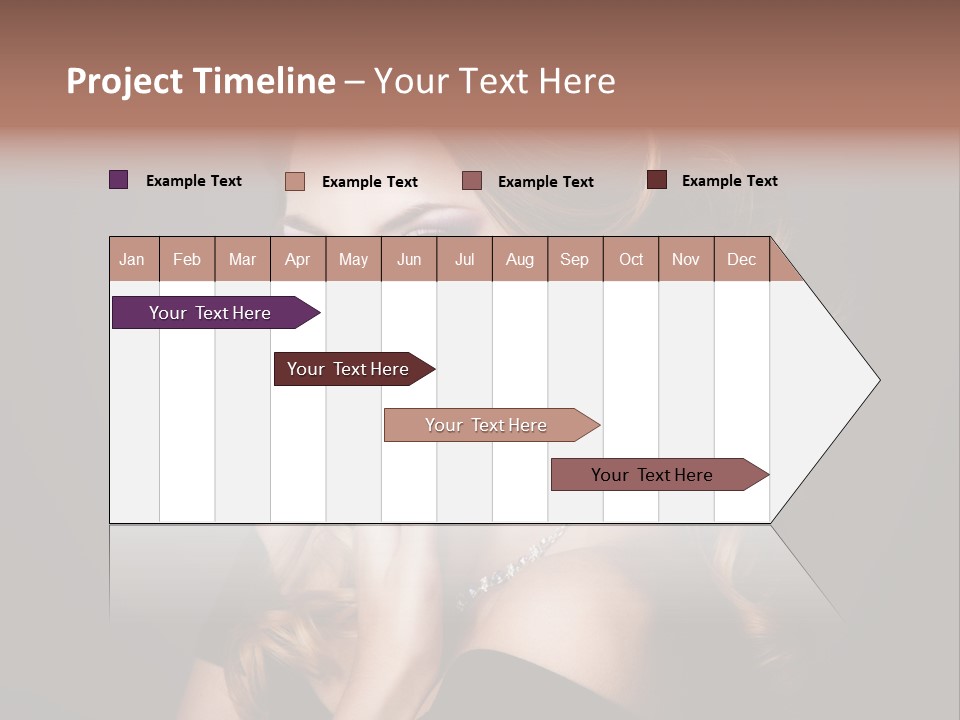 Project Timeline – Your Text Here

Example Text Example Text Example Text Example Text

| Jan | Feb | Mar | Apr | May | Jun | Jul | Aug | Sep | Oct | Nov | Dec |
|---|---|---|---|---|---|---|---|---|---|---|---|

Your Text Here

Your Text Here

Your Text Here

Your Text Here